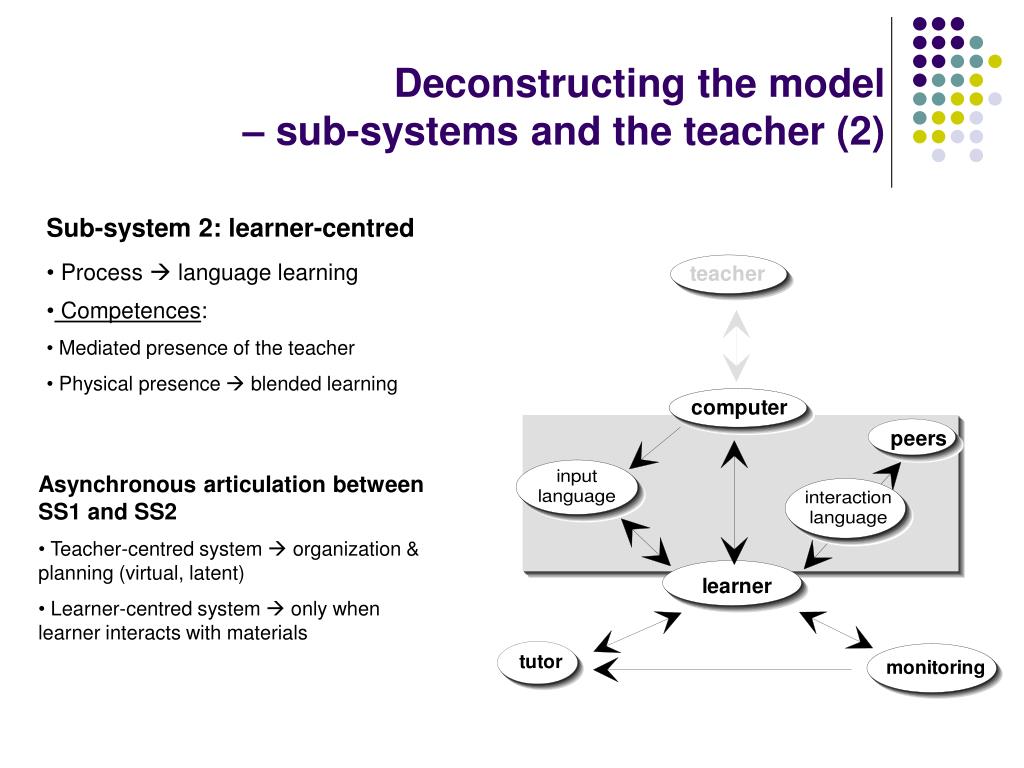 Deconstructing the model
– sub-systems and the teacher (2)

Sub-system 2: learner-centred

• Process → language learning

• Competences:

• Mediated presence of the teacher

• Physical presence → blended learning

Asynchronous articulation between SS1 and SS2

• Teacher-centred system → organization & planning (virtual, latent)

• Learner-centred system → only when learner interacts with materials

teacher

computer

peers

input language

interaction language

learner

tutor

monitoring